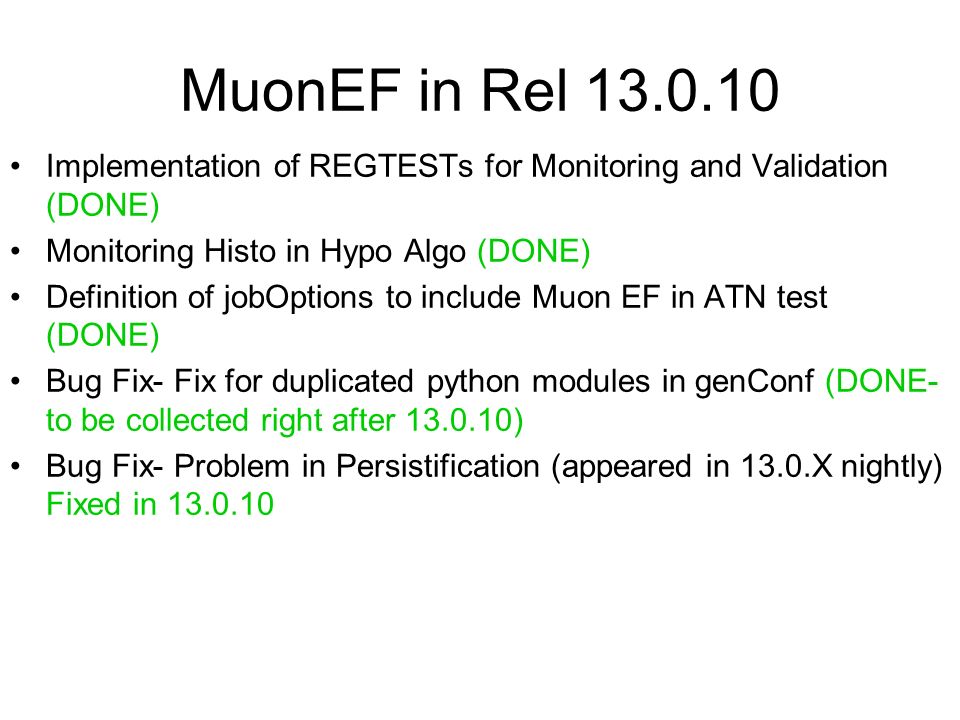 MuonEF in Rel 13.0.10

• Implementation of REGTESTs for Monitoring and Validation (DONE)
• Monitoring Histo in Hypo Algo (DONE)
• Definition of jobOptions to include Muon EF in ATN test (DONE)
• Bug Fix- Fix for duplicated python modules in genConf (DONE- to be collected right after 13.0.10)
• Bug Fix- Problem in Persistification (appeared in 13.0.X nightly) Fixed in 13.0.10